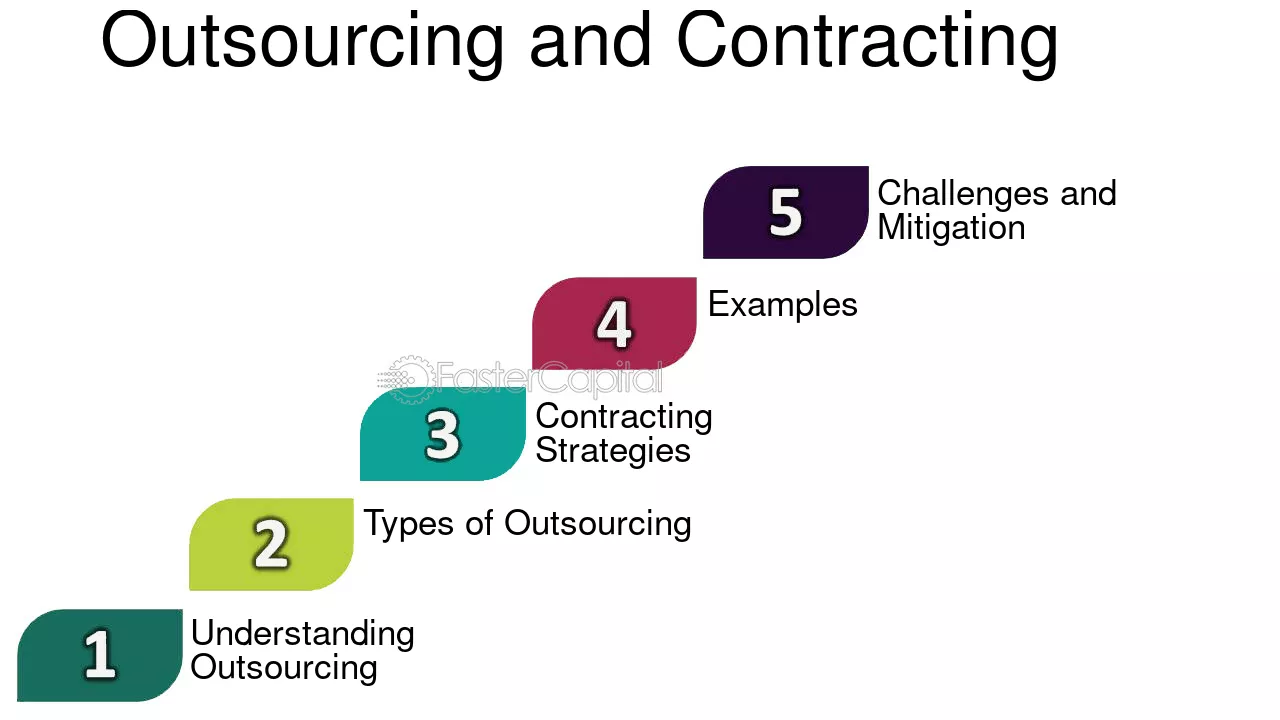 Outsourcing and Contracting

5
Challenges and Mitigation

4
Examples

3
Contracting Strategies

2
Types of Outsourcing

1
Understanding Outsourcing

FasterCapital